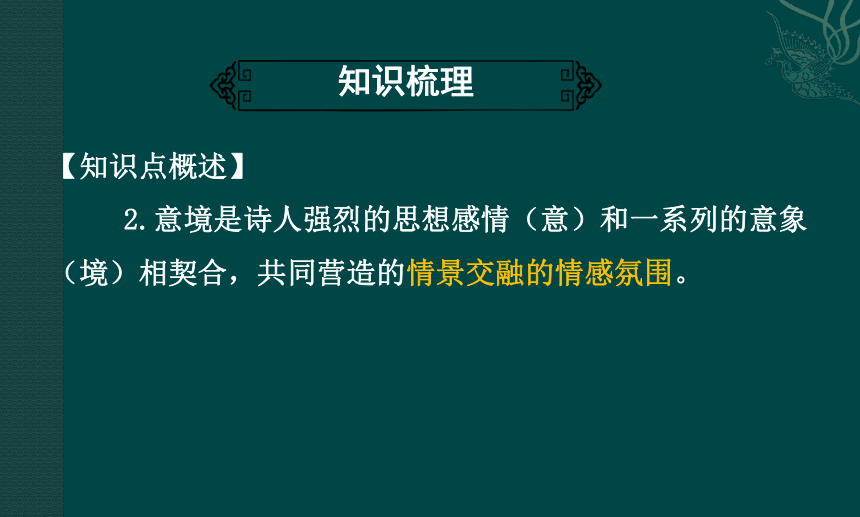 知识梳理

【知识点概述】

2.意境是诗人强烈的思想感情（意）和一系列的意象（境）相契合，共同营造的情景交融的情感氛围。